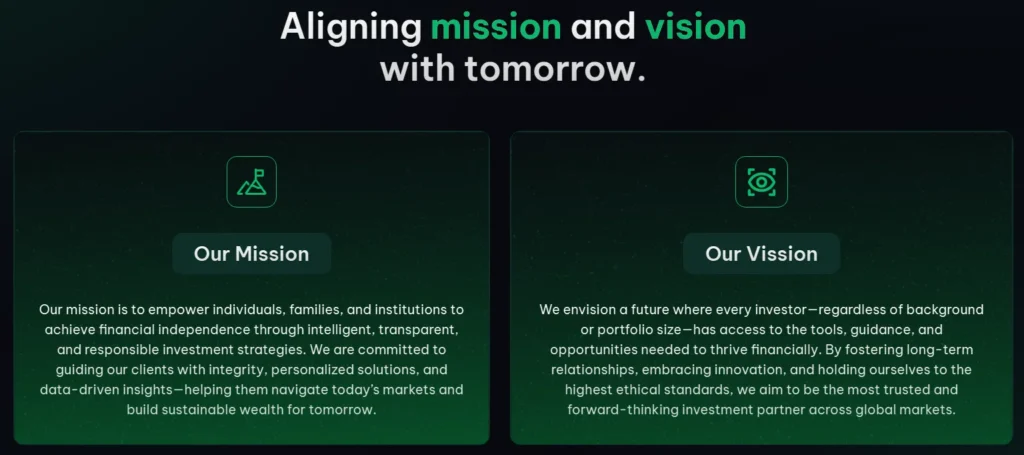 Aligning mission and vision with tomorrow.

Our Mission

Our mission is to empower individuals, families, and institutions to achieve financial independence through intelligent, transparent, and responsible investment strategies. We are committed to guiding our clients with integrity, personalized solutions, and data-driven insights—helping them navigate today's markets and build sustainable wealth for tomorrow.

Our Vission

We envision a future where every investor—regardless of background or portfolio size—has access to the tools, guidance, and opportunities needed to thrive financially. By fostering long-term relationships, embracing innovation, and holding ourselves to the highest ethical standards, we aim to be the most trusted and forward-thinking investment partner across global markets.